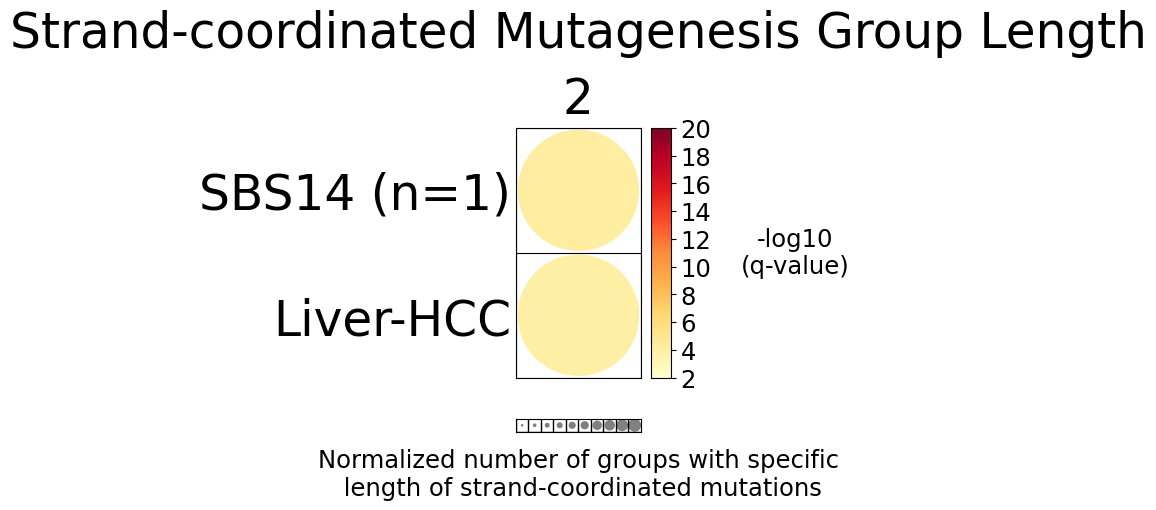 Strand-coordinated Mutagenesis Group Length

2

SBS14 (n=1)

Liver-HCC

20
18
16
14
12
10
8
6
4
2

-log10
(q-value)

Normalized number of groups with specific length of strand-coordinated mutations